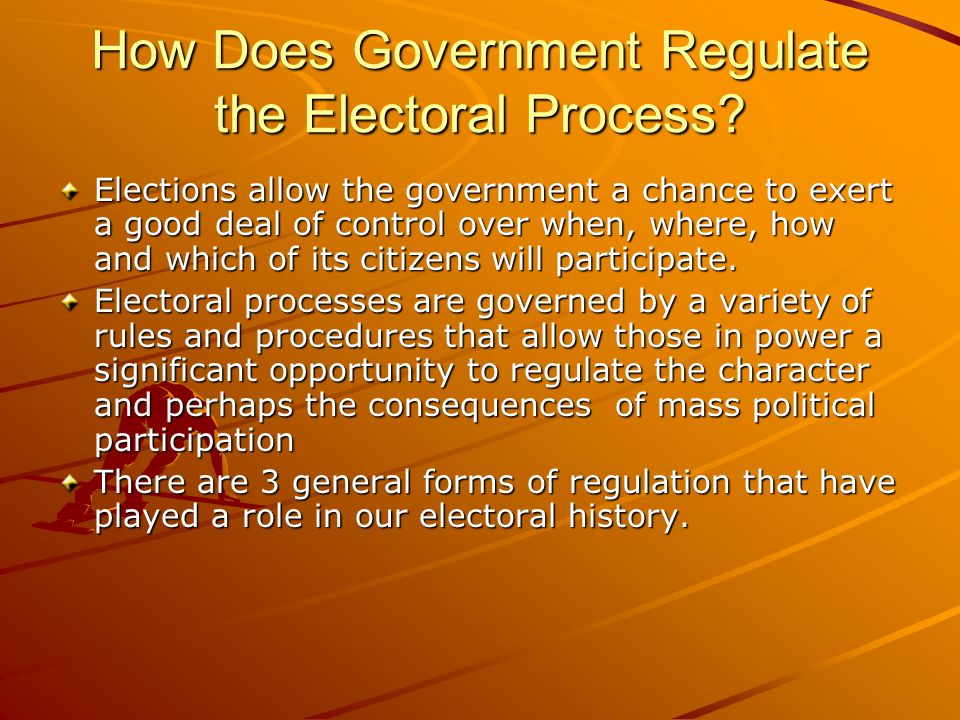 How Does Government Regulate the Electoral Process?

Elections allow the government a chance to exert a good deal of control over when, where, how and which of its citizens will participate.

Electoral processes are governed by a variety of rules and procedures that allow those in power a significant opportunity to regulate the character and perhaps the consequences of mass political participation

There are 3 general forms of regulation that have played a role in our electoral history.